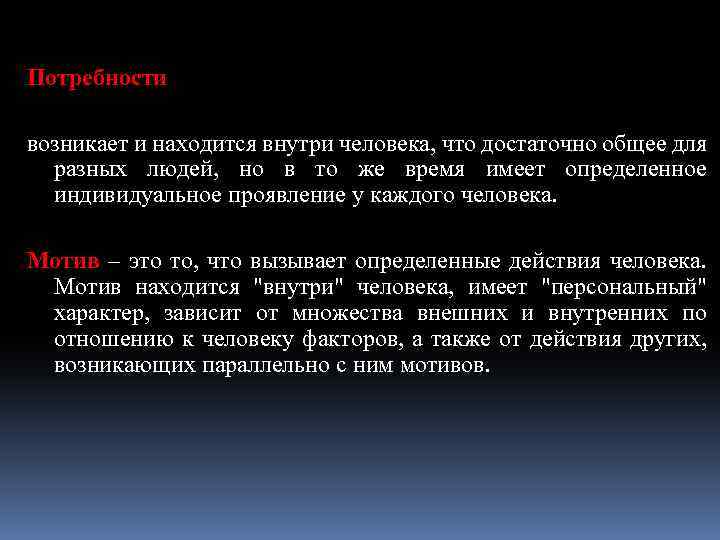 Потребности

возникает и находится внутри человека, что достаточно общее для разных людей, но в то же время имеет определенное индивидуальное проявление у каждого человека.

Мотив – это то, что вызывает определенные действия человека. Мотив находится "внутри" человека, имеет "персональный" характер, зависит от множества внешних и внутренних по отношению к человеку факторов, а также от действия других, возникающих параллельно с ним мотивов.